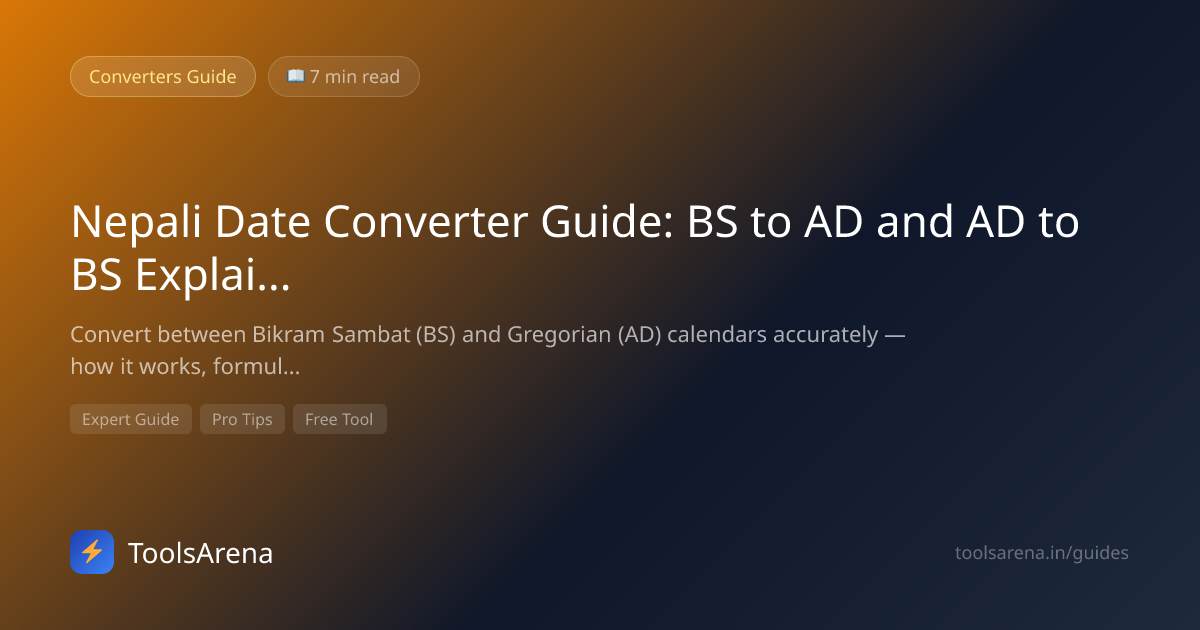 Converters Guide

📖 7 min read

Nepali Date Converter Guide: BS to AD and AD to BS Explai...

Convert between Bikram Sambat (BS) and Gregorian (AD) calendars accurately — how it works, formul...

Expert Guide

Pro Tips

Free Tool

⚡ ToolsArena

toolsarena.in/guides